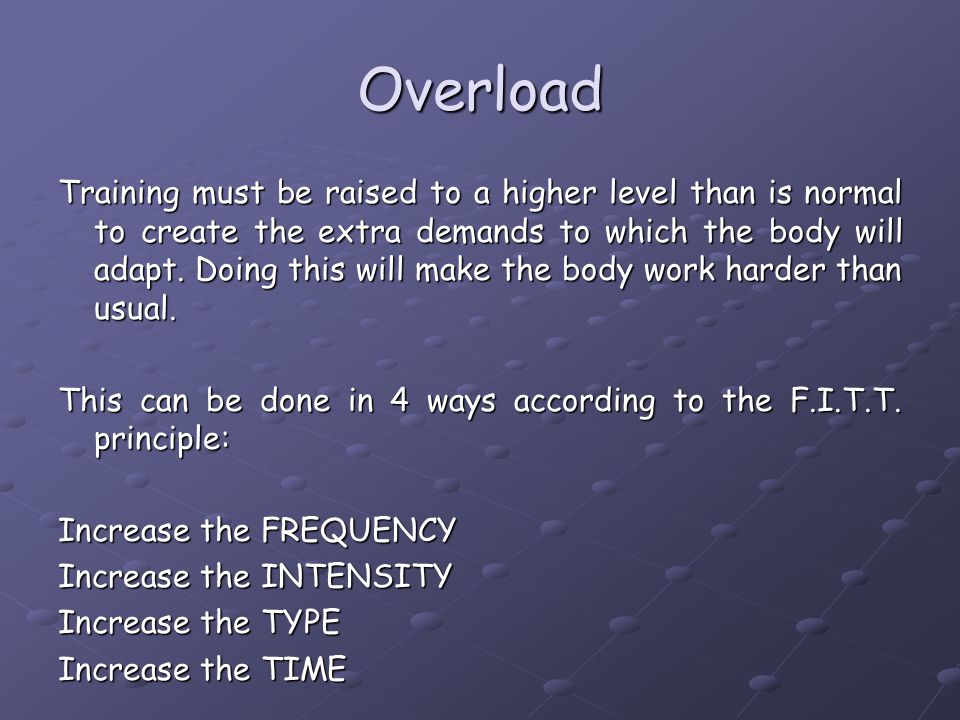 Overload

Training must be raised to a higher level than is normal to create the extra demands to which the body will adapt. Doing this will make the body work harder than usual.

This can be done in 4 ways according to the F.I.T.T. principle:

Increase the FREQUENCY
Increase the INTENSITY
Increase the TYPE
Increase the TIME